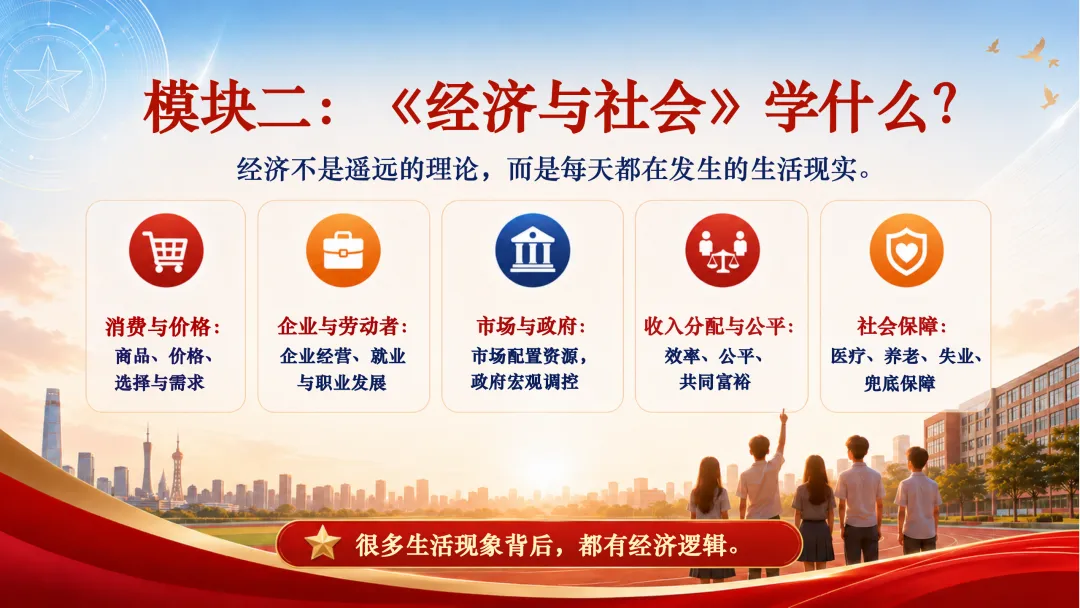 模块二：《经济与社会》学什么？

经济不是遥远的理论，而是每天都在发生的生活现实。

消费与价格：
商品、价格、选择与需求

企业与劳动者：
企业经营、就业与职业发展

市场与政府：
市场配置资源，政府宏观调控

收入分配与公平：
效率、公平、共同富裕

社会保障：
医疗、养老、失业、兜底保障

很多生活现象背后，都有经济逻辑。